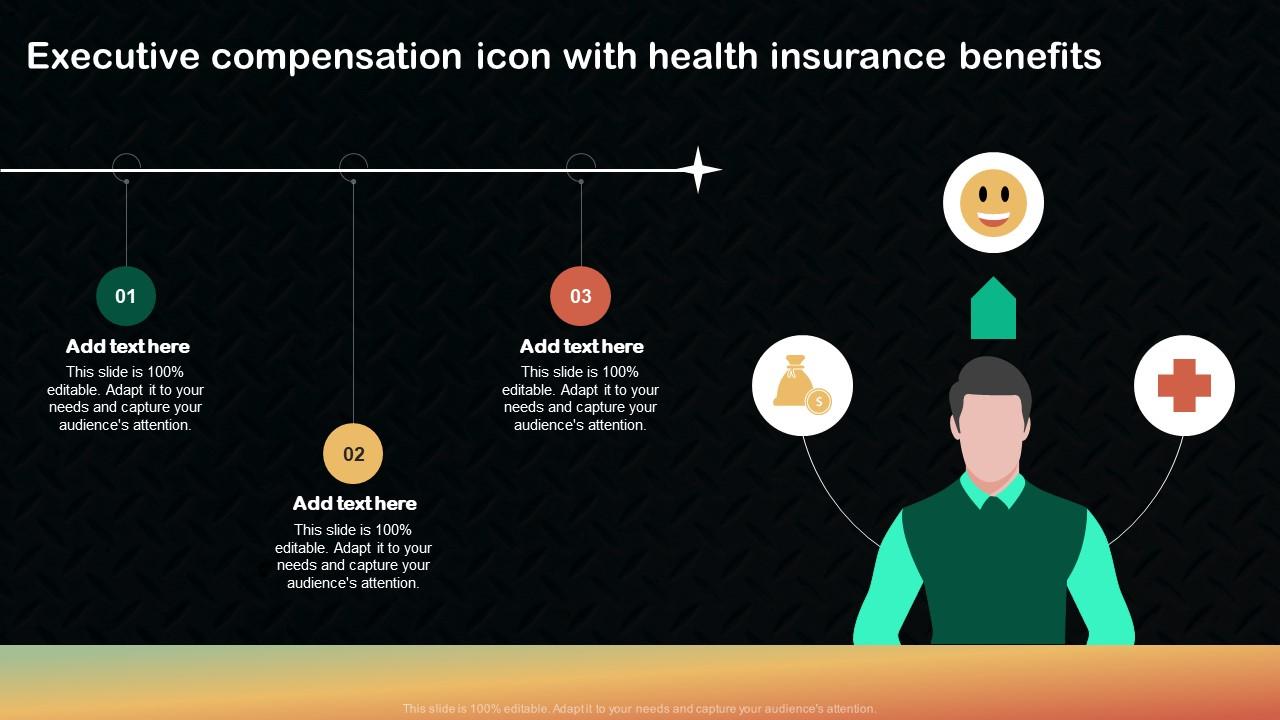 Executive compensation icon with health insurance benefits

01

Add text here

This slide is 100% editable. Adapt it to your needs and capture your audience's attention.

02

Add text here

This slide is 100% editable. Adapt it to your needs and capture your audience's attention.

03

Add text here

This slide is 100% editable. Adapt it to your needs and capture your audience's attention.

$

This slide is 100% editable. Adapt it to your needs and capture your audience's attention.